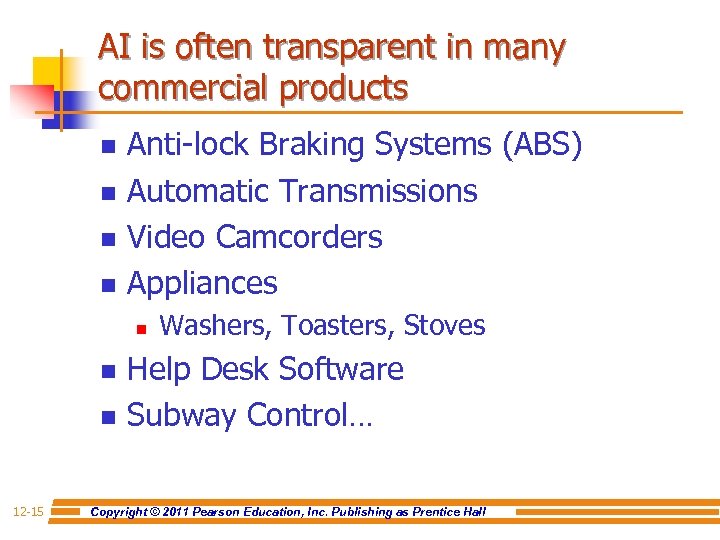 AI is often transparent in many commercial products

- Anti-lock Braking Systems (ABS)
- Automatic Transmissions
- Video Camcorders
- Appliances
  - Washers, Toasters, Stoves
- Help Desk Software
- Subway Control…

12-15 Copyright © 2011 Pearson Education, Inc. Publishing as Prentice Hall